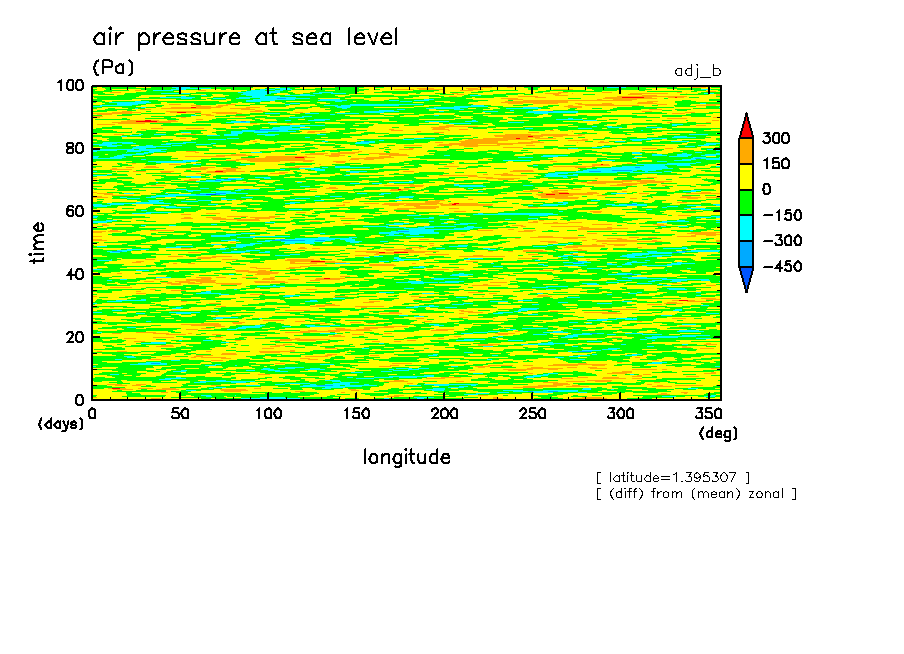 air pressure at sea level
(Pa)
adj_b

100
80
60
40
20
0
time
(days)

0 50 100 150 200 250 300 350
(deg)
longitude

300
150
0
−150
−300
−450

[ latitude=1.395307 ]
[ (diff) from (mean) zonal ]